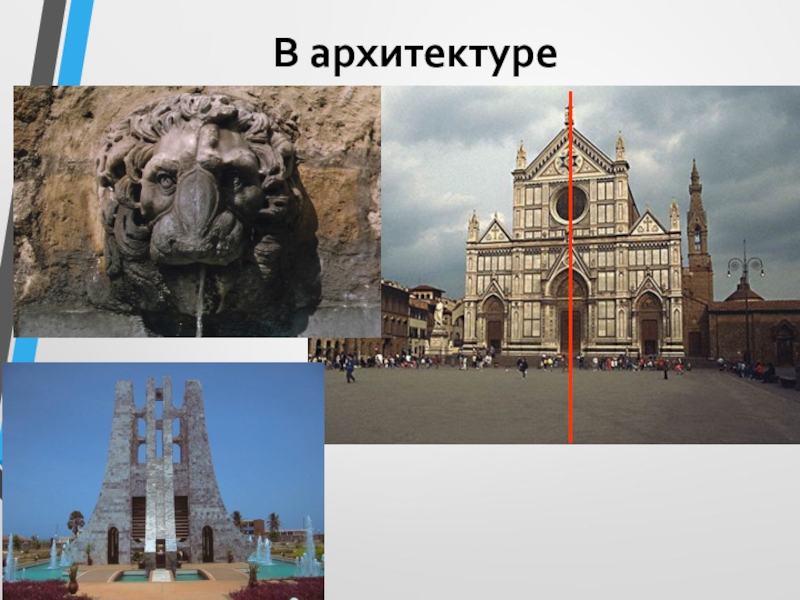 В архитектуре